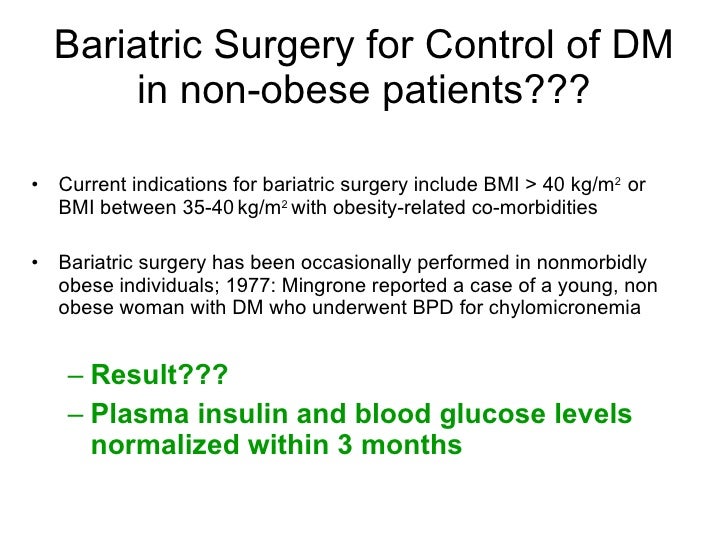 Bariatric Surgery for Control of DM in non-obese patients???

• Current indications for bariatric surgery include BMI > 40 kg/m$^2$ or BMI between 35-40 kg/m$^2$ with obesity-related co-morbidities

• Bariatric surgery has been occasionally performed in nonmorbidly obese individuals; 1977: Mingrone reported a case of a young, non obese woman with DM who underwent BPD for chylomicronemia

– Result???
– Plasma insulin and blood glucose levels normalized within 3 months